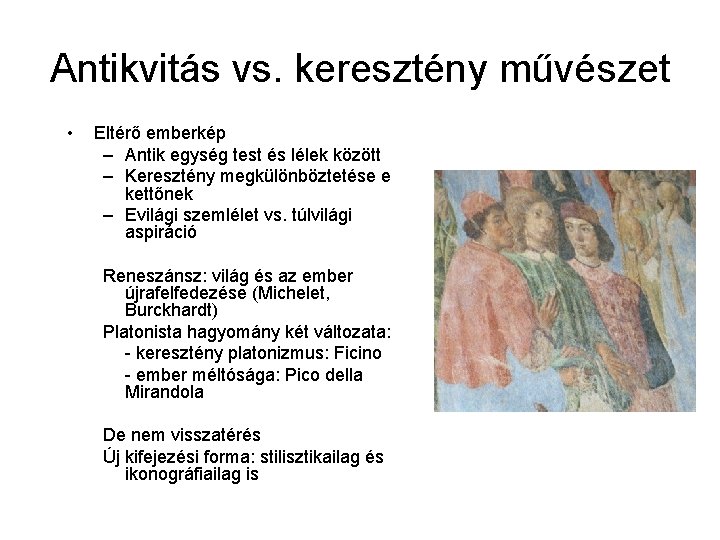 Antikvitás vs. keresztény művészet

• Eltérő emberkép
– Antik egység test és lélek között
– Keresztény megkülönböztetése e kettőnek
– Evilági szemlélet vs. túlvilági aspiráció

Reneszánsz: világ és az ember újrafelfedezése (Michelet, Burckhardt)
Platonista hagyomány két változata:
- keresztény platonizmus: Ficino
- ember méltósága: Pico della Mirandola

De nem visszatérés
Új kifejezési forma: stilisztikailag és ikonográfiailag is